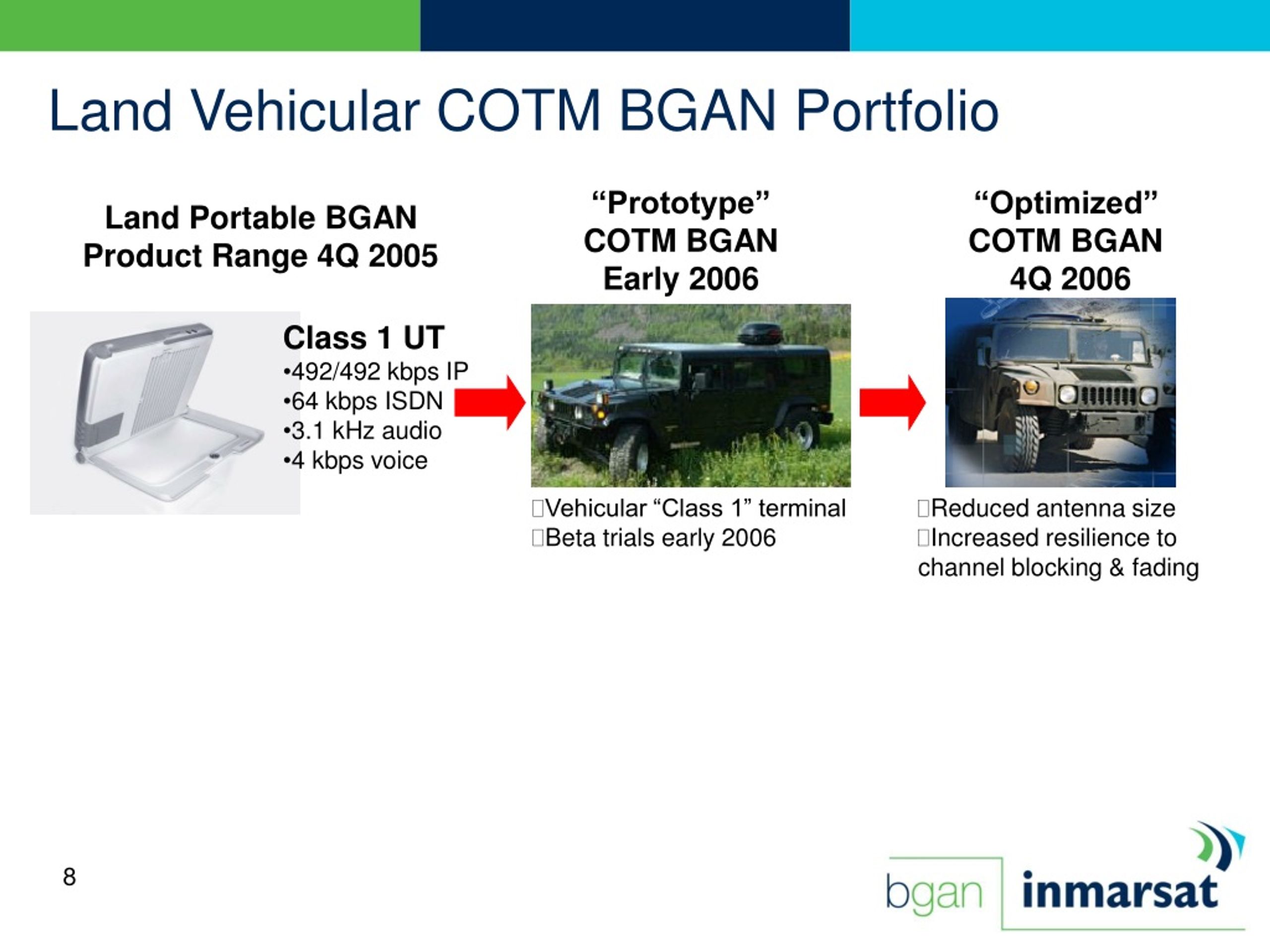 Land Vehicular COTM BGAN Portfolio

Land Portable BGAN Product Range 4Q 2005

Class 1 UT
•492/492 kbps IP
•64 kbps ISDN
•3.1 kHz audio
•4 kbps voice

“Prototype” COTM BGAN Early 2006

Vehicular “Class 1” terminal
Beta trials early 2006

“Optimized” COTM BGAN 4Q 2006

Reduced antenna size
Increased resilience to channel blocking & fading

8

bgan inmarsat